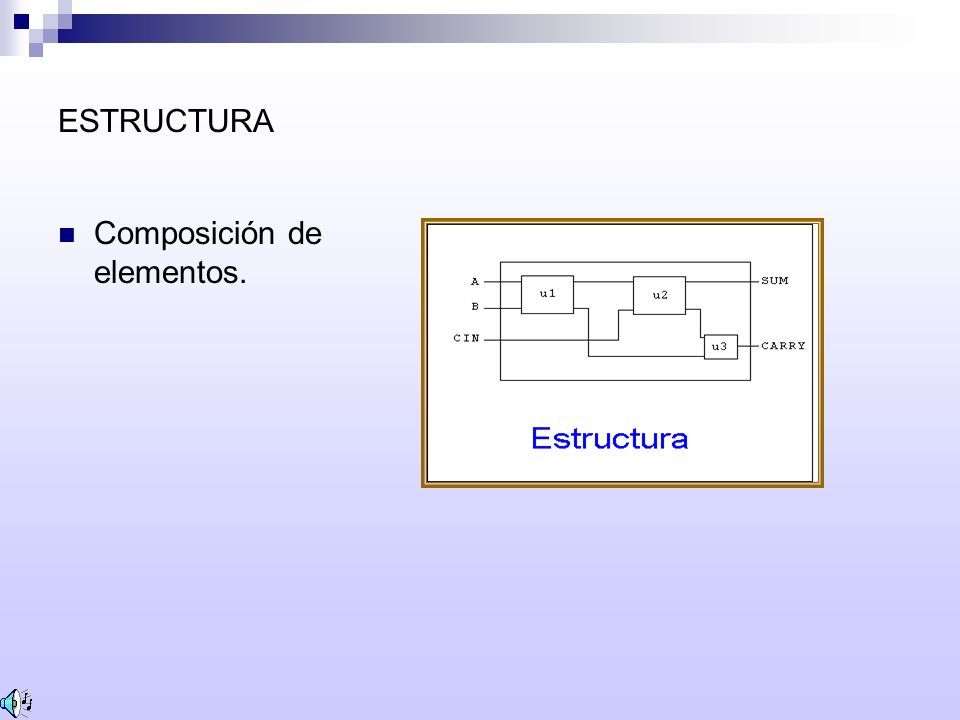 ESTRUCTURA

Composición de elementos.

A
B
CIN
u1
u2
u3
SUM
CARRY

Estructura